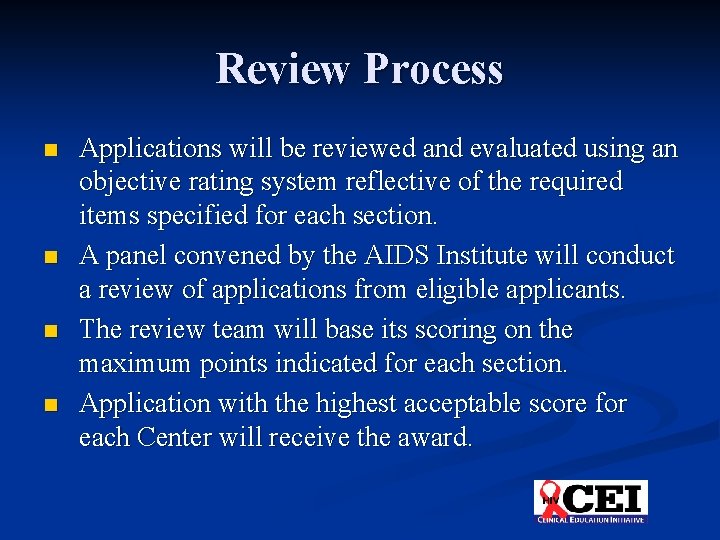 Review Process

- Applications will be reviewed and evaluated using an objective rating system reflective of the required items specified for each section.
- A panel convened by the AIDS Institute will conduct a review of applications from eligible applicants.
- The review team will base its scoring on the maximum points indicated for each section.
- Application with the highest acceptable score for each Center will receive the award.

HIV CEI
CLINICAL EDUCATION INITIATIVE